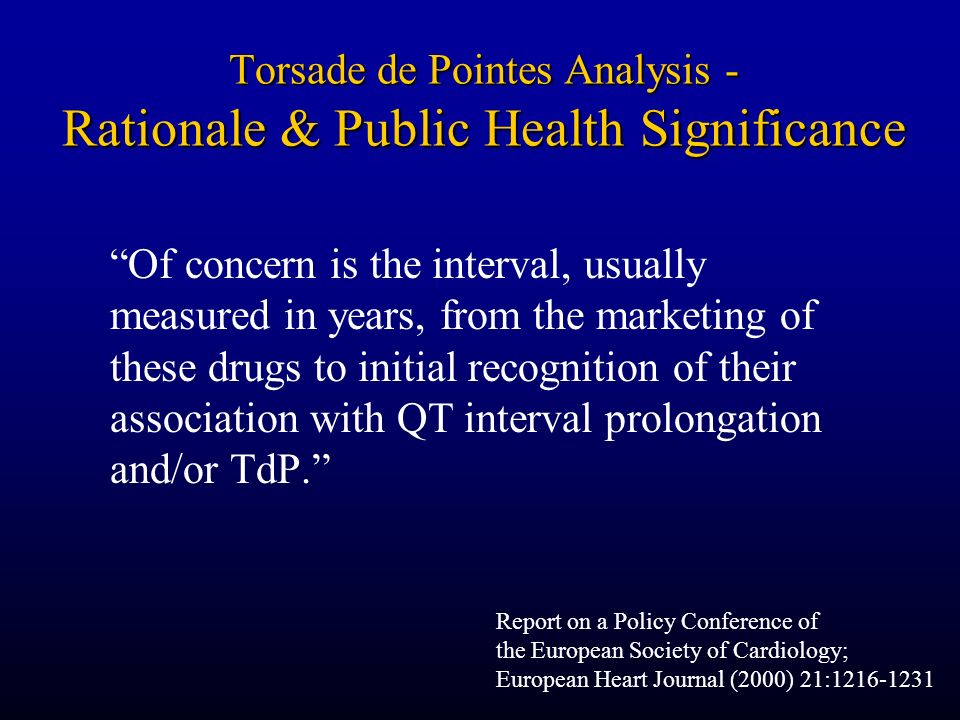 Torsade de Pointes Analysis -
Rationale & Public Health Significance

“Of concern is the interval, usually measured in years, from the marketing of these drugs to initial recognition of their association with QT interval prolongation and/or TdP.”

Report on a Policy Conference of
the European Society of Cardiology;
European Heart Journal (2000) 21:1216-1231